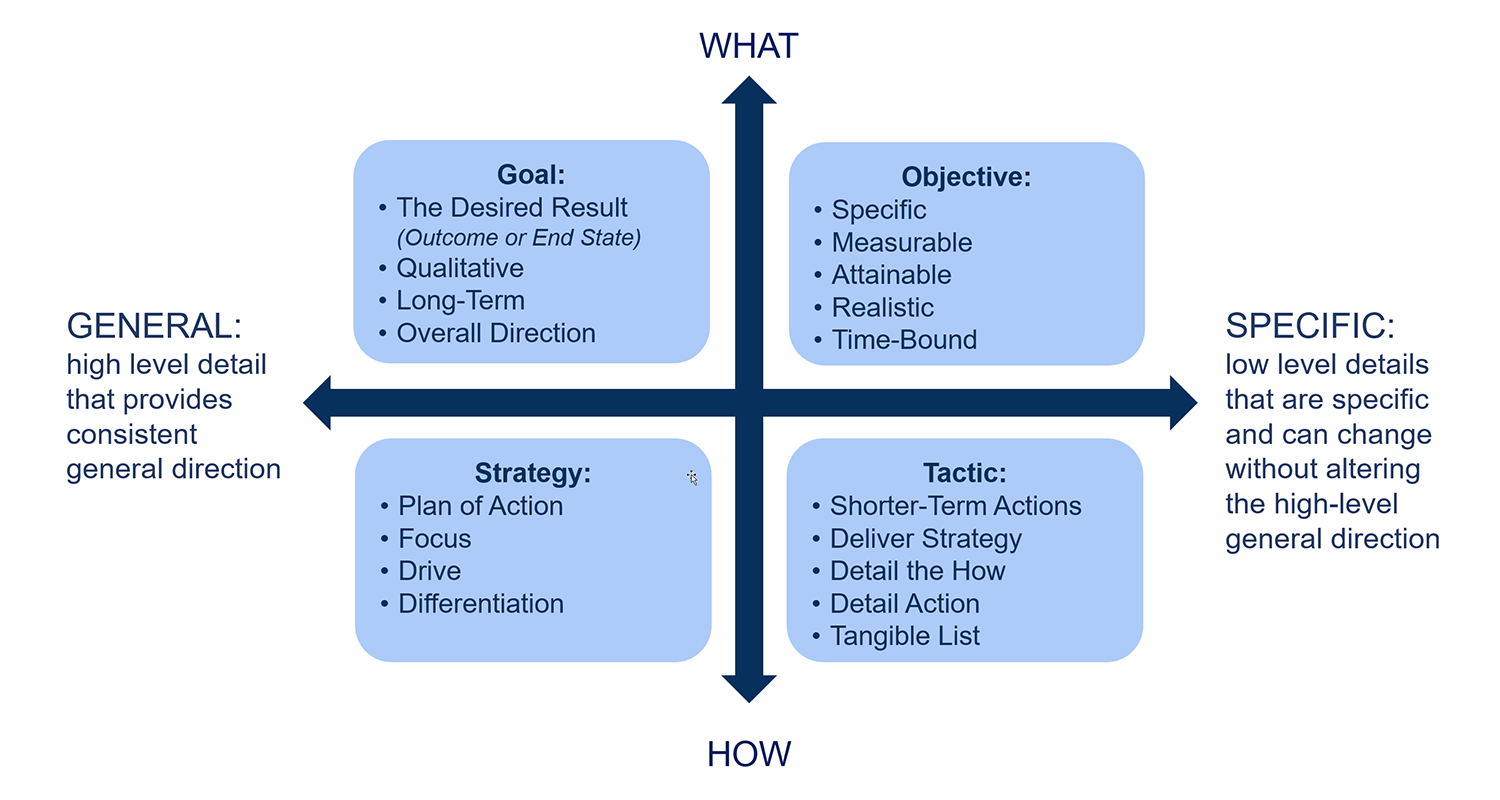 WHAT

Goal:
• The Desired Result
(Outcome or End State)
• Qualitative
• Long-Term
• Overall Direction

Objective:
• Specific
• Measurable
• Attainable
• Realistic
• Time-Bound

GENERAL:
high level detail that provides consistent general direction

SPECIFIC:
low level details that are specific and can change without altering the high-level general direction

Strategy:
• Plan of Action
• Focus
• Drive
• Differentiation

Tactic:
• Shorter-Term Actions
• Deliver Strategy
• Detail the How
• Detail Action
• Tangible List

HOW